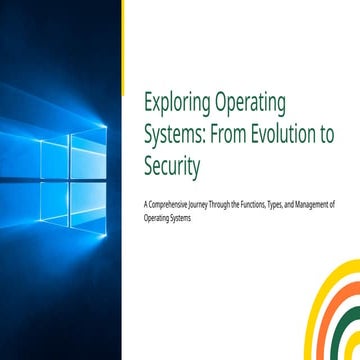 Exploring Operating Systems: From Evolution to Security

A Comprehensive Journey Through the Functions, Types, and Management of Operating Systems